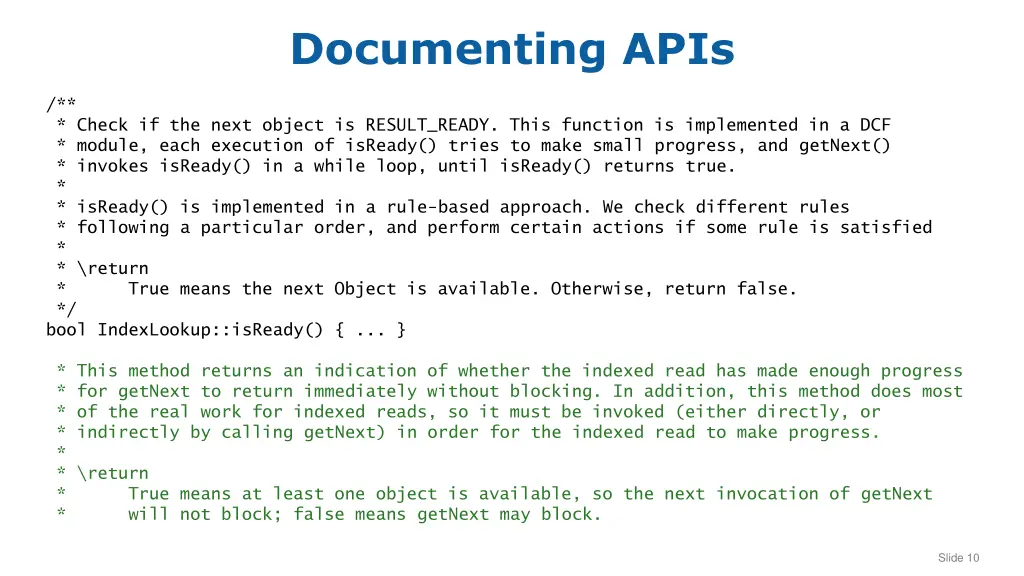 Documenting APIs

/**
 * Check if the next object is RESULT_READY. This function is implemented in a DCF
 * module, each execution of isReady() tries to make small progress, and getNext()
 * invokes isReady() in a while loop, until isReady() returns true.
 *
 * isReady() is implemented in a rule-based approach. We check different rules
 * following a particular order, and perform certain actions if some rule is satisfied
 *
 * \return
 *      True means the next Object is available. Otherwise, return false.
 */
bool IndexLookup::isReady() { ... }

 * This method returns an indication of whether the indexed read has made enough progress
 * for getNext to return immediately without blocking. In addition, this method does most
 * of the real work for indexed reads, so it must be invoked (either directly, or
 * indirectly by calling getNext) in order for the indexed read to make progress.
 *
 * \return
 *      True means at least one object is available, so the next invocation of getNext
 *      will not block; false means getNext may block.

Slide 10